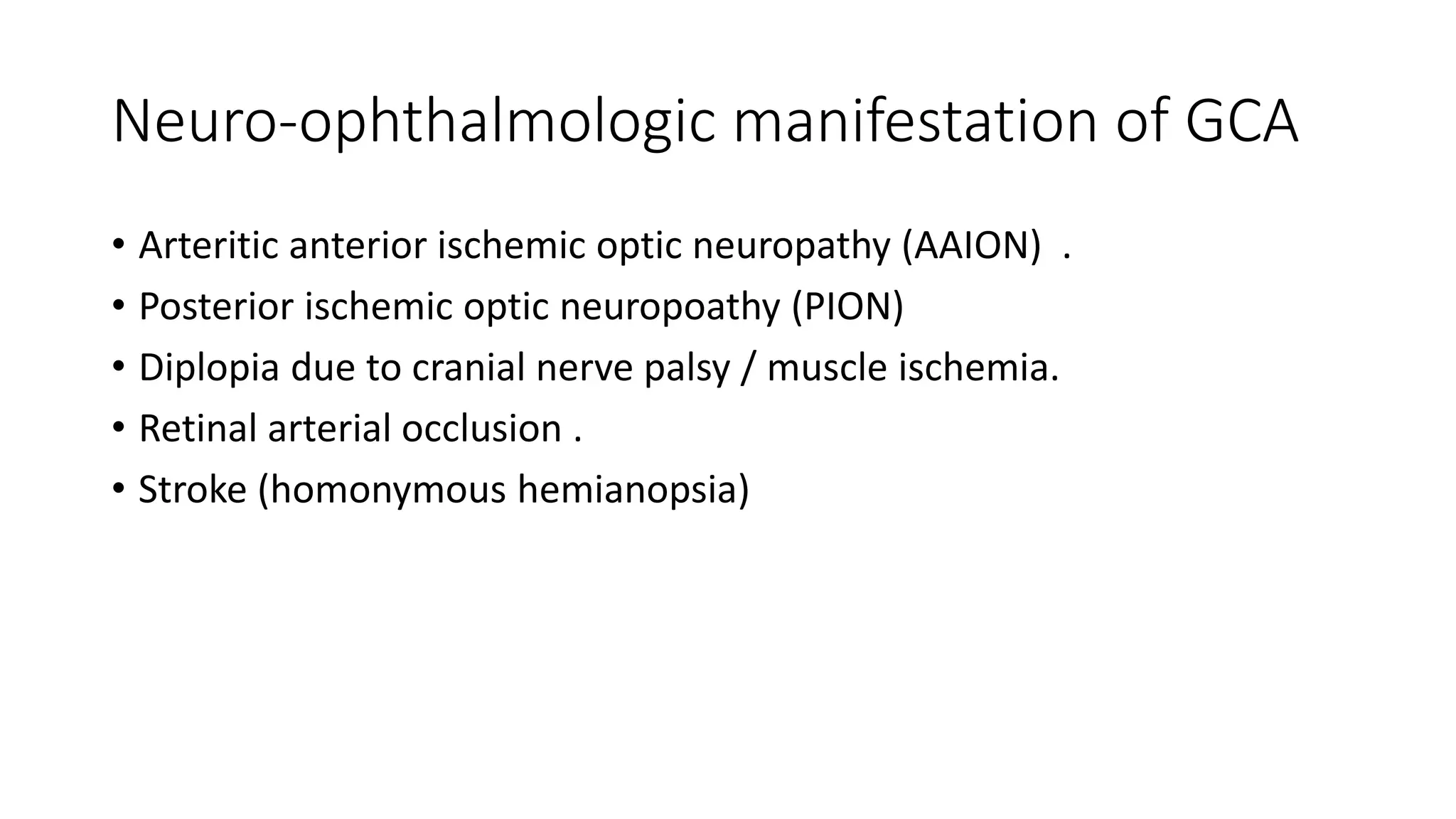 Neuro-ophthalmologic manifestation of GCA

• Arteritic anterior ischemic optic neuropathy (AAION) .
• Posterior ischemic optic neuropoathy (PION)
• Diplopia due to cranial nerve palsy / muscle ischemia.
• Retinal arterial occlusion .
• Stroke (homonymous hemianopsia)